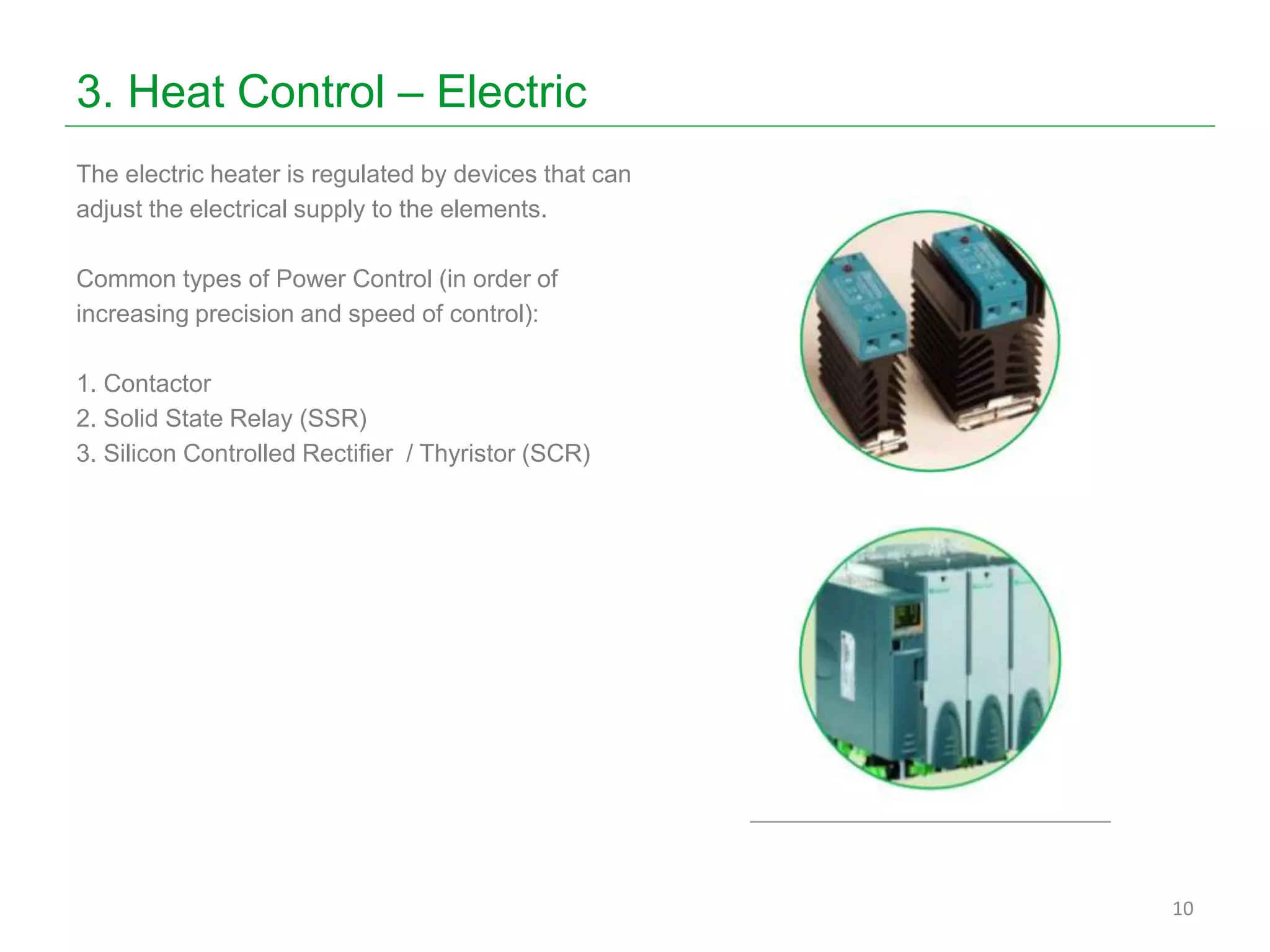 3. Heat Control – Electric

The electric heater is regulated by devices that can adjust the electrical supply to the elements.

Common types of Power Control (in order of increasing precision and speed of control):

1. Contactor
2. Solid State Relay (SSR)
3. Silicon Controlled Rectifier / Thyristor (SCR)

10